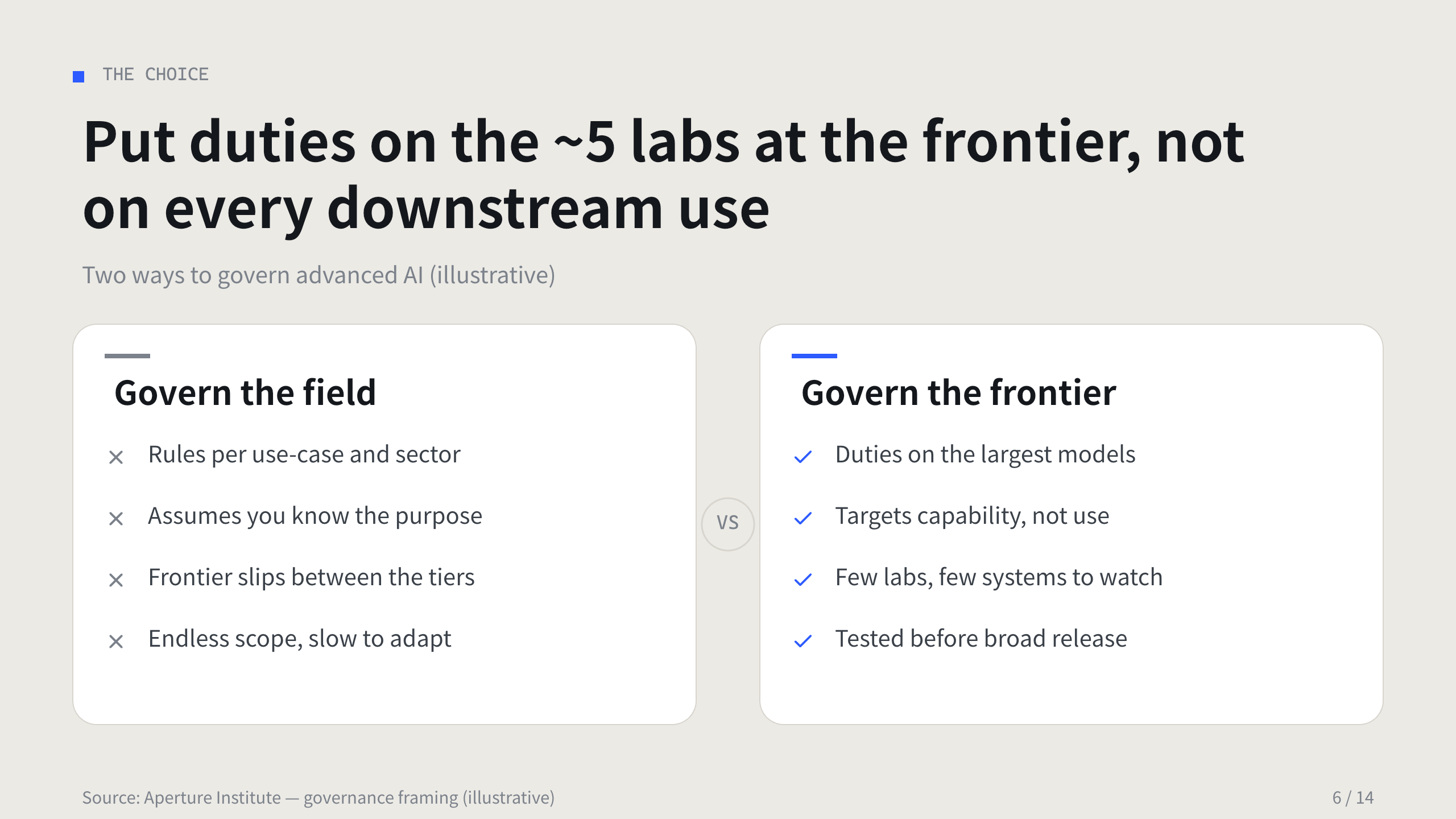 THE CHOICE

Put duties on the ~5 labs at the frontier, not on every downstream use

Two ways to govern advanced AI (illustrative)

Govern the field

× Rules per use-case and sector

× Assumes you know the purpose

× Frontier slips between the tiers

× Endless scope, slow to adapt

VS

Govern the frontier

✓ Duties on the largest models

✓ Targets capability, not use

✓ Few labs, few systems to watch

✓ Tested before broad release

Source: Aperture Institute — governance framing (illustrative)

6 / 14